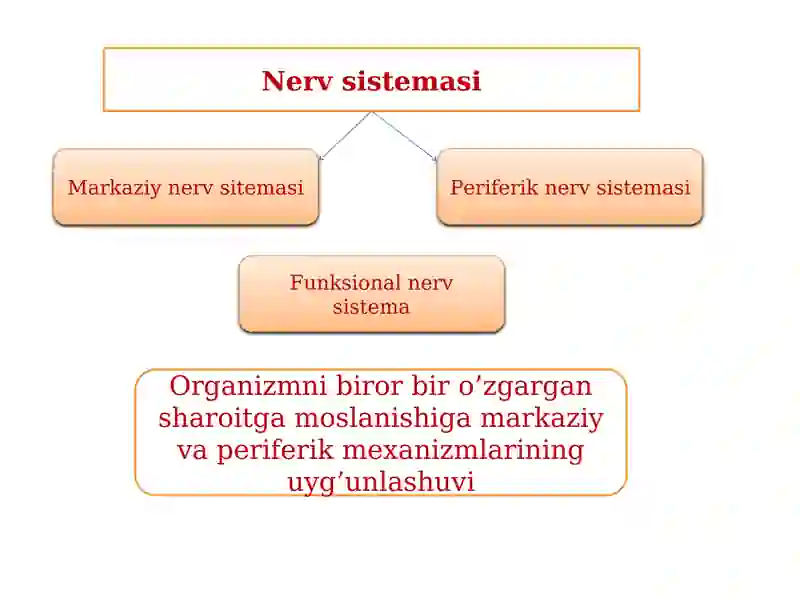 Nerv sistemasi

Markaziy nerv sitemasi

Periferik nerv sistemasi

Funksional nerv sistema

Organizmni biror bir o’zgargan sharoitga moslanishiga markaziy va periferik mexanizmlarining uyg’unlashuvi